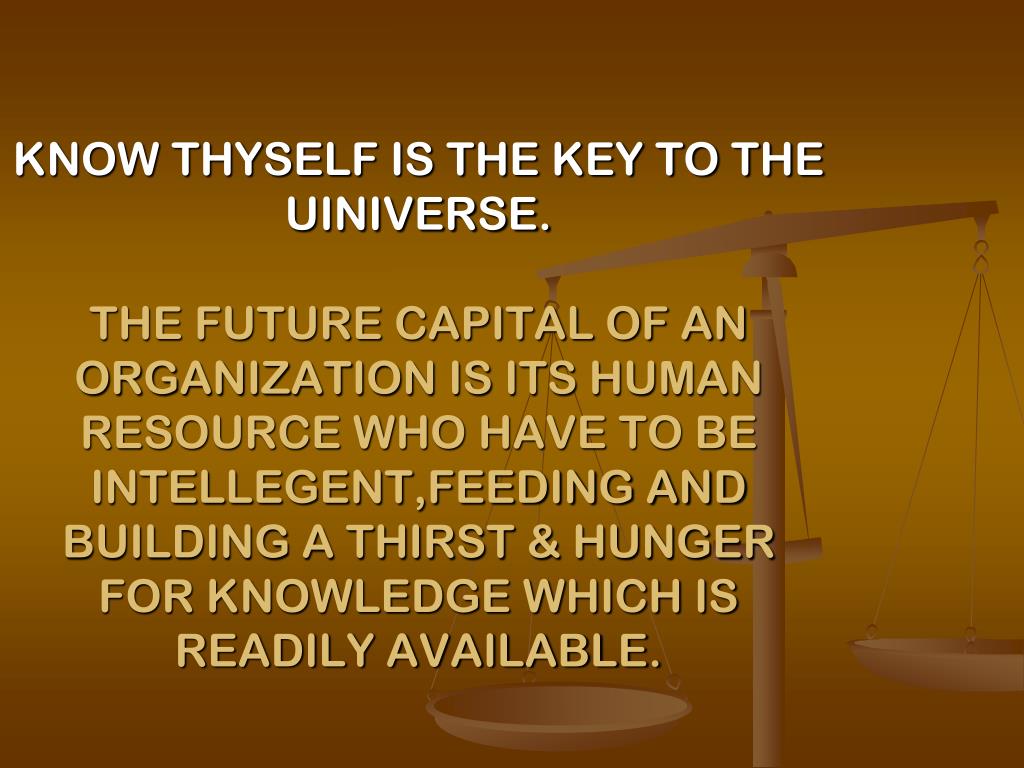 KNOW THYSELF IS THE KEY TO THE UINIVERSE.

THE FUTURE CAPITAL OF AN ORGANIZATION IS ITS HUMAN RESOURCE WHO HAVE TO BE INTELLEGENT,FEEDING AND BUILDING A THIRST & HUNGER FOR KNOWLEDGE WHICH IS READILY AVAILABLE.